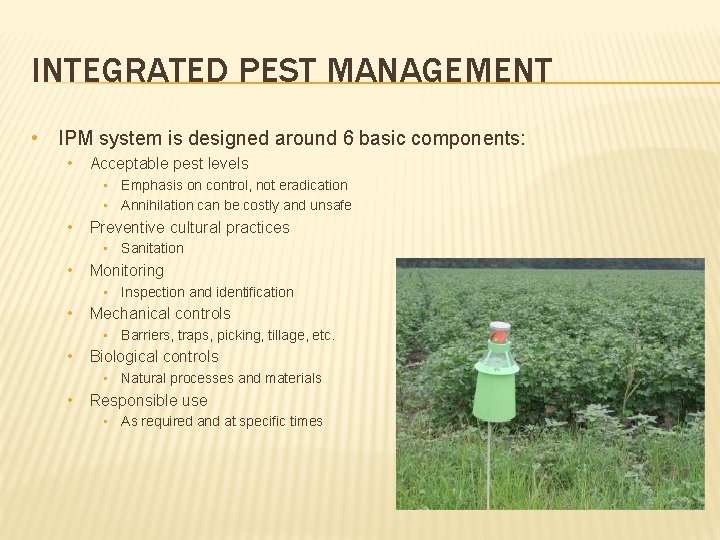 INTEGRATED PEST MANAGEMENT

• IPM system is designed around 6 basic components:
  • Acceptable pest levels
    • Emphasis on control, not eradication
    • Annihilation can be costly and unsafe
  • Preventive cultural practices
    • Sanitation
  • Monitoring
    • Inspection and identification
  • Mechanical controls
    • Barriers, traps, picking, tillage, etc.
  • Biological controls
    • Natural processes and materials
  • Responsible use
    • As required and at specific times